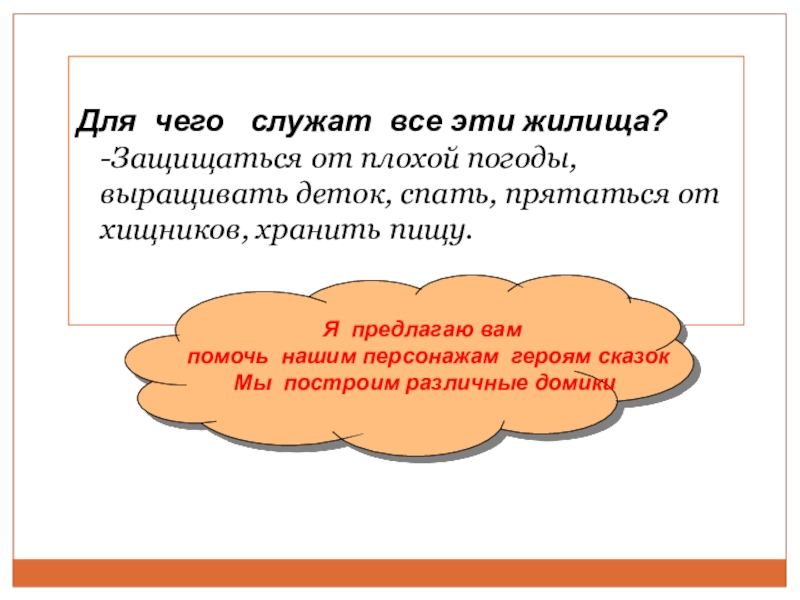 Для чего служат все эти жилища?
-Защищаться от плохой погоды, выращивать деток, спать, прятаться от хищников, хранить пищу.

Я предлагаю вам
помочь нашим персонажам героям сказок
Мы построим различные домики